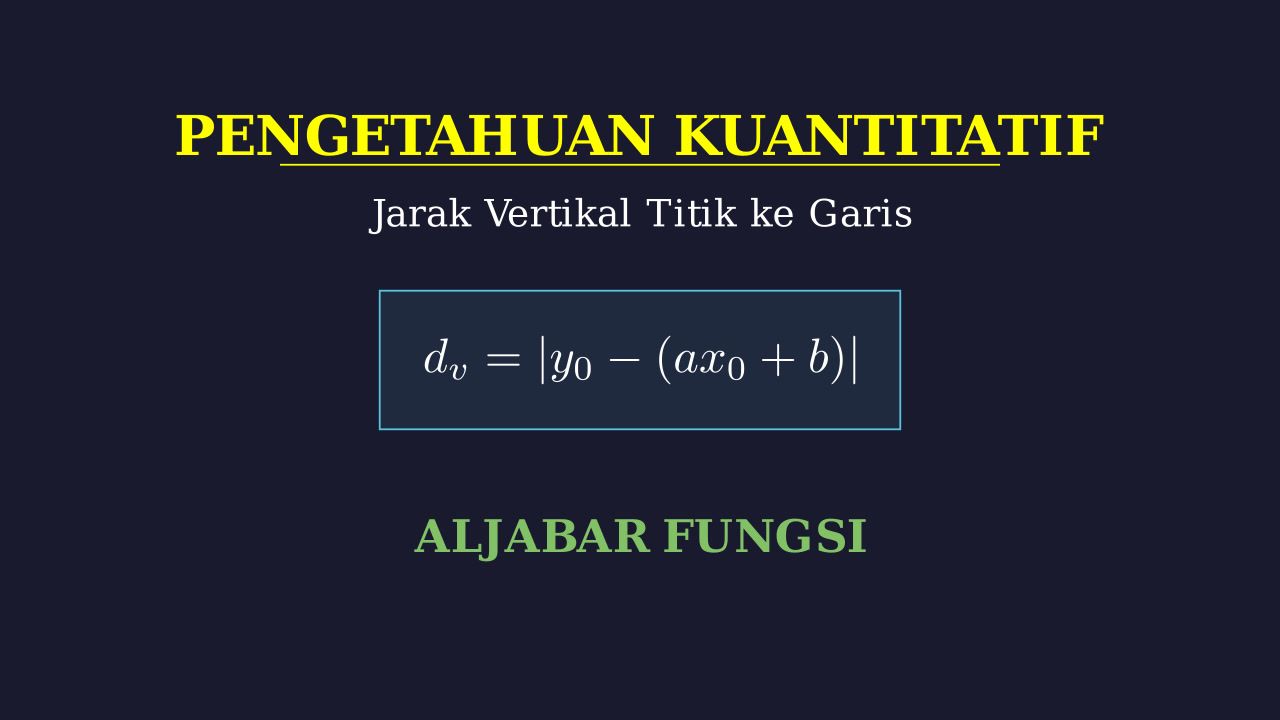 PENGETAHUAN KUANTITATIF

Jarak Vertikal Titik ke Garis

$d_v = |y_0 - (ax_0 + b)|$

ALJABAR FUNGSI